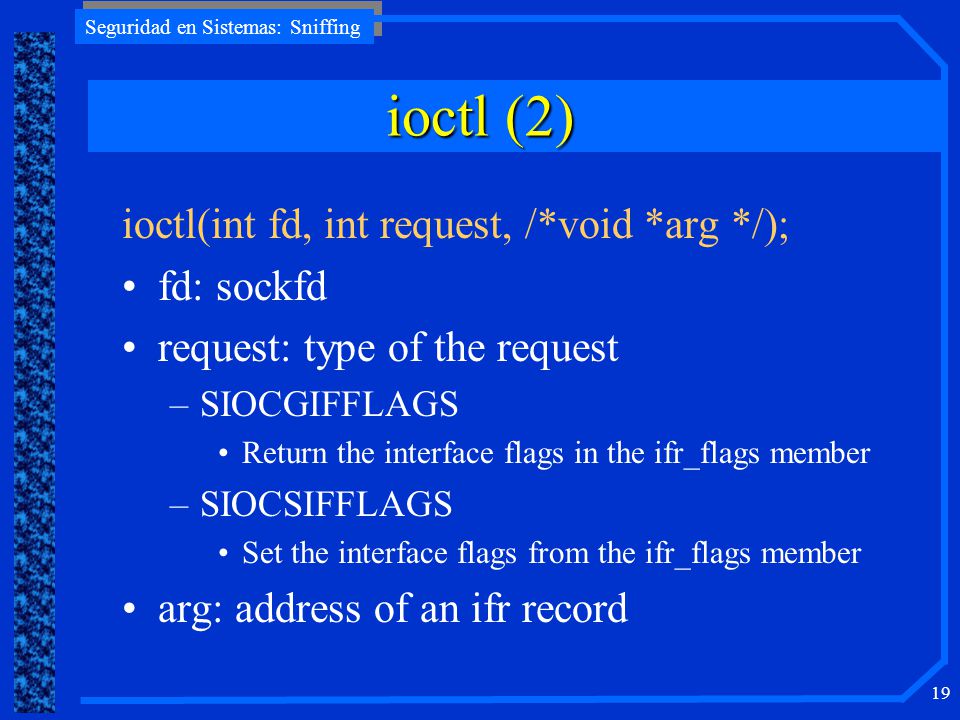 Seguridad en Sistemas: Sniffing

ioctl (2)

ioctl(int fd, int request, /*void *arg */);

• fd: sockfd
• request: type of the request
– SIOCGIFFLAGS
• Return the interface flags in the ifr_flags member
– SIOCSIFFLAGS
• Set the interface flags from the ifr_flags member
• arg: address of an ifr record

19